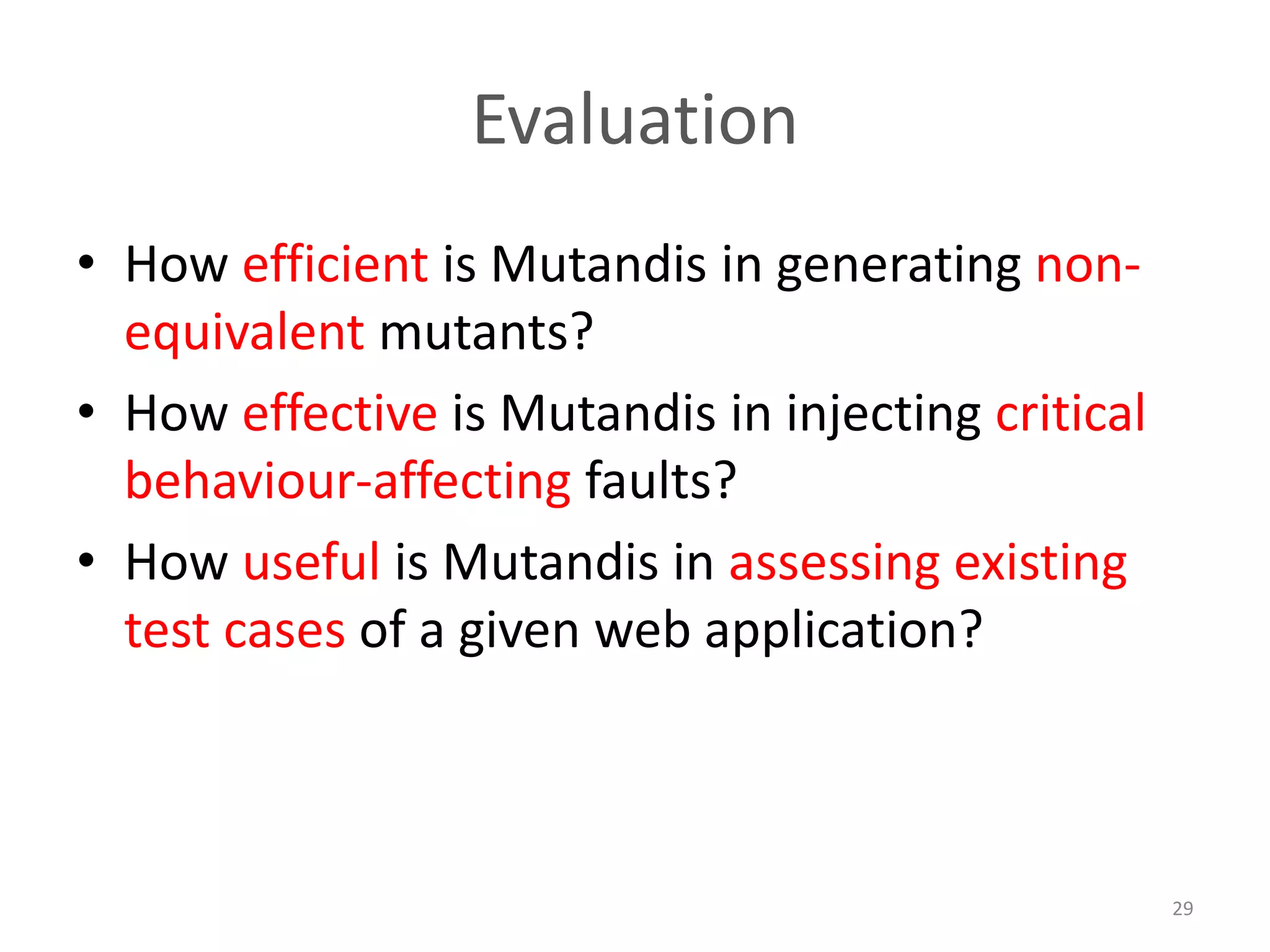 Evaluation

• How efficient is Mutandis in generating non-equivalent mutants?
• How effective is Mutandis in injecting critical behaviour-affecting faults?
• How useful is Mutandis in assessing existing test cases of a given web application?

29